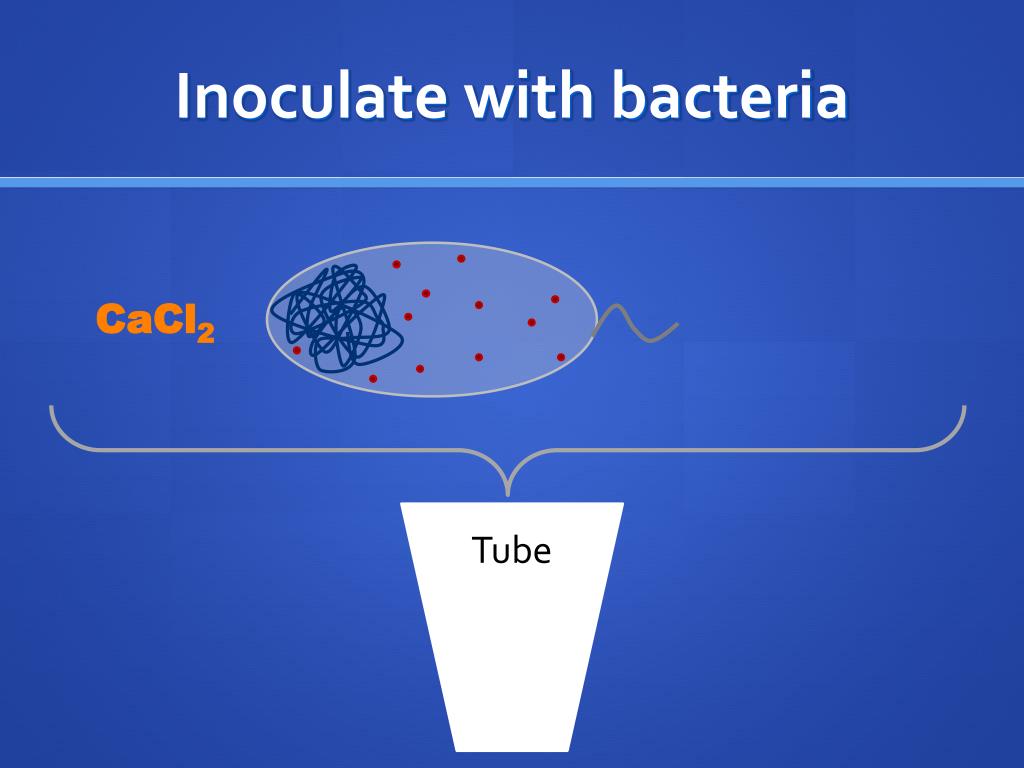 Inoculate with bacteria

$CaCl_2$

Tube